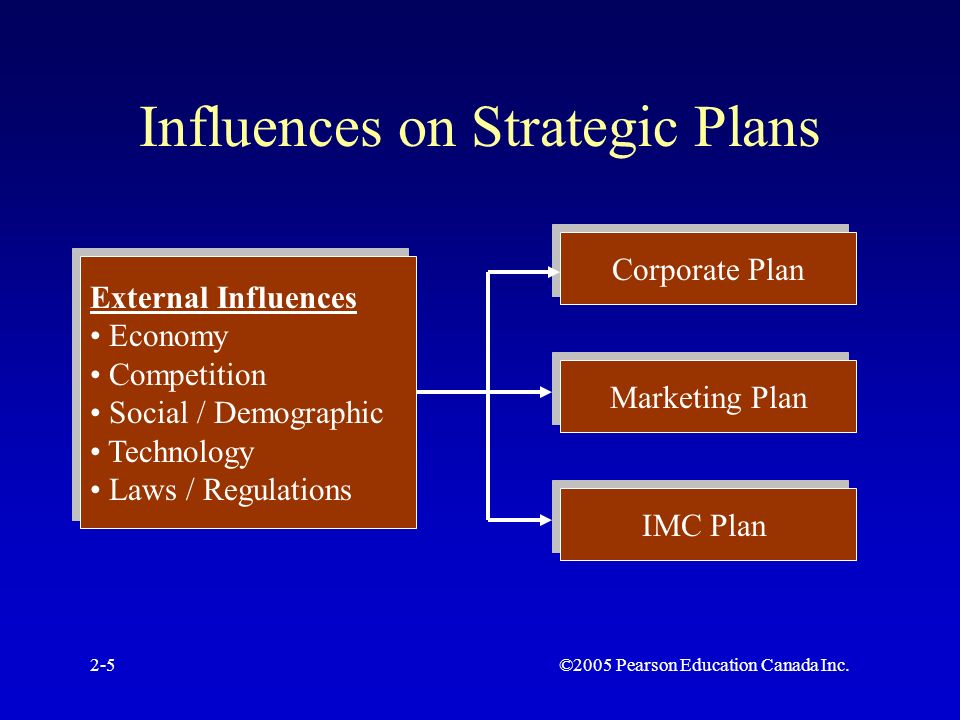 Influences on Strategic Plans

External Influences
• Economy
• Competition
• Social / Demographic
• Technology
• Laws / Regulations

Corporate Plan

Marketing Plan

IMC Plan

2-5

©2005 Pearson Education Canada Inc.